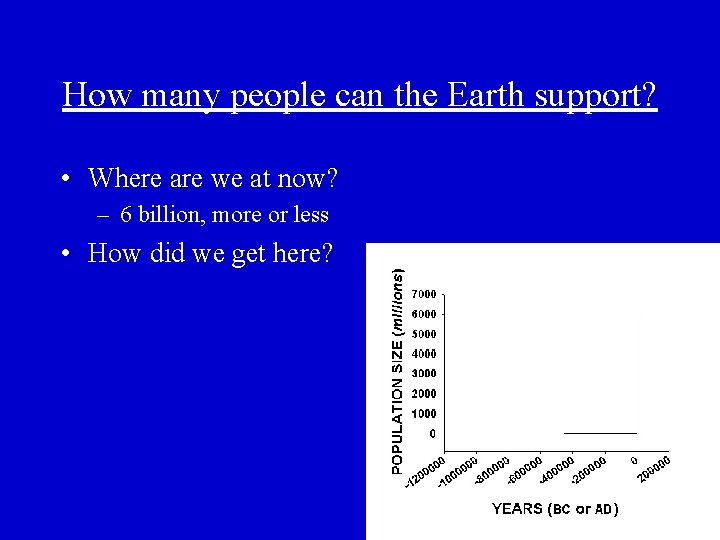 How many people can the Earth support?

• Where are we at now?
 – 6 billion, more or less
• How did we get here?

POPULATION SIZE (millions)

7000
6000
5000
4000
3000
2000
1000
0

-1200000
-1000000
-800000
-600000
-400000
-200000
0
200000

YEARS (BC or AD)